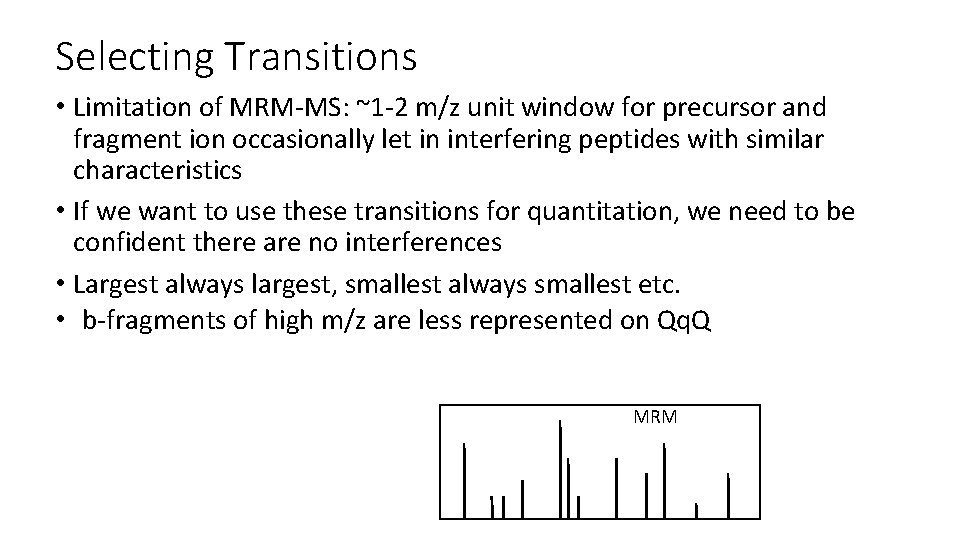 Selecting Transitions

• Limitation of MRM-MS: ~1-2 m/z unit window for precursor and fragment ion occasionally let in interfering peptides with similar characteristics

• If we want to use these transitions for quantitation, we need to be confident there are no interferences

• Largest always largest, smallest always smallest etc.

• b-fragments of high m/z are less represented on QqQ

MRM